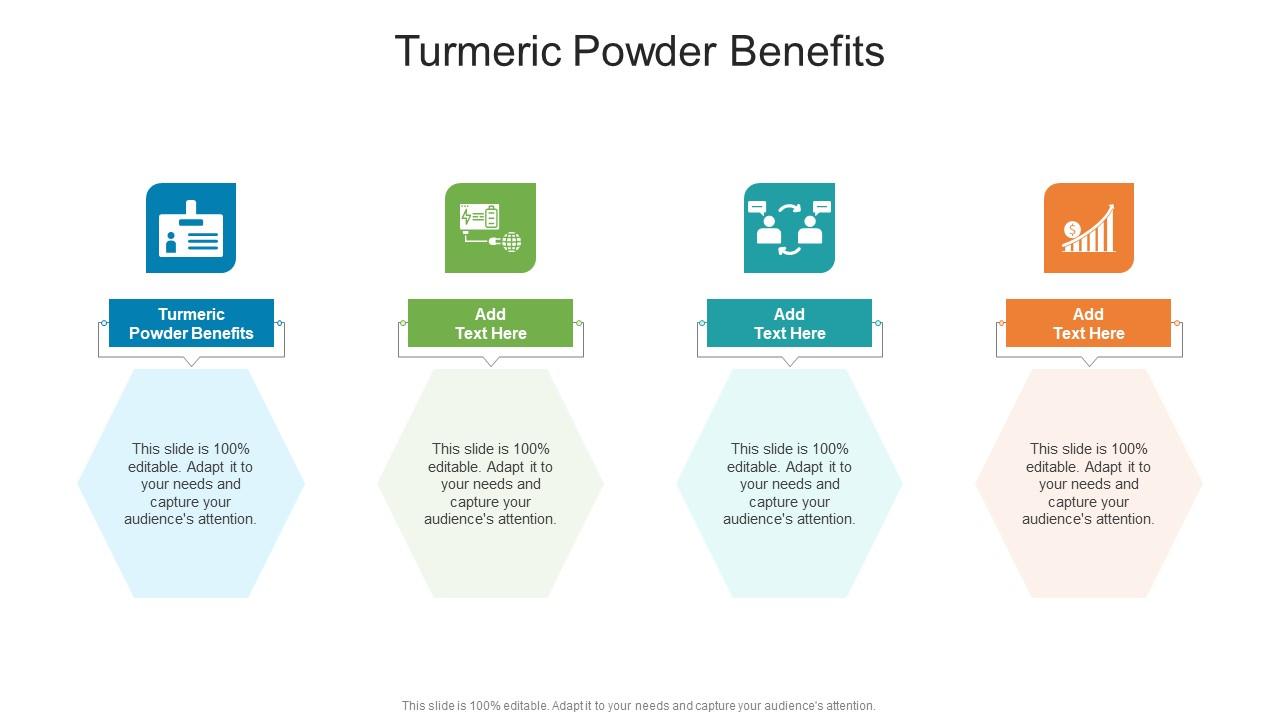 Turmeric Powder Benefits

Turmeric Powder Benefits

This slide is 100% editable. Adapt it to your needs and capture your audience's attention.

Add Text Here

This slide is 100% editable. Adapt it to your needs and capture your audience's attention.

Add Text Here

This slide is 100% editable. Adapt it to your needs and capture your audience's attention.

Add Text Here

This slide is 100% editable. Adapt it to your needs and capture your audience's attention.

This slide is 100% editable. Adapt it to your needs and capture your audience's attention.